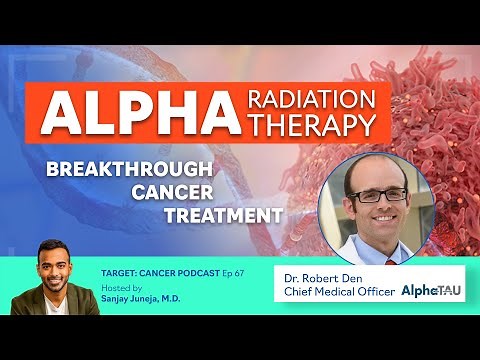 ALPHA RADIATION THERAPY

BREAKTHROUGH CANCER TREATMENT

TARGET: CANCER PODCAST Ep 67
Hosted by
Sanjay Juneja, M.D.

Dr. Robert Den
Chief Medical Officer

AlphaTAU